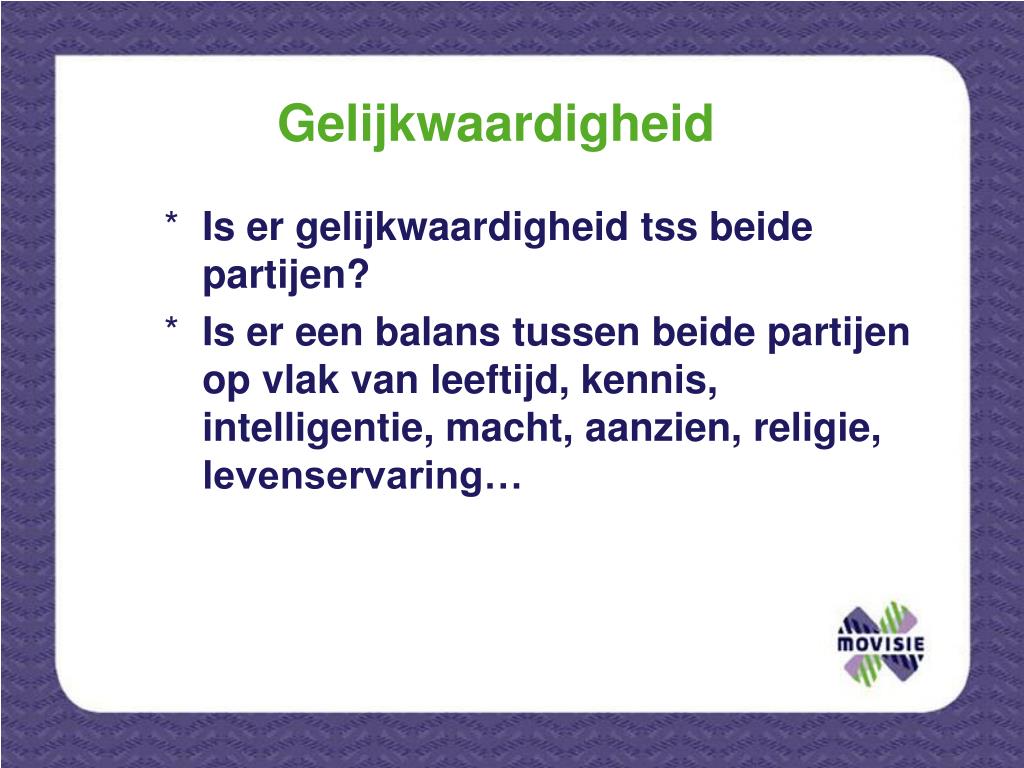 Gelijkwaardigheid

* Is er gelijkwaardigheid tss beide partijen?

* Is er een balans tussen beide partijen op vlak van leeftijd, kennis, intelligentie, macht, aanzien, religie, levenservaring…

MOVISIE